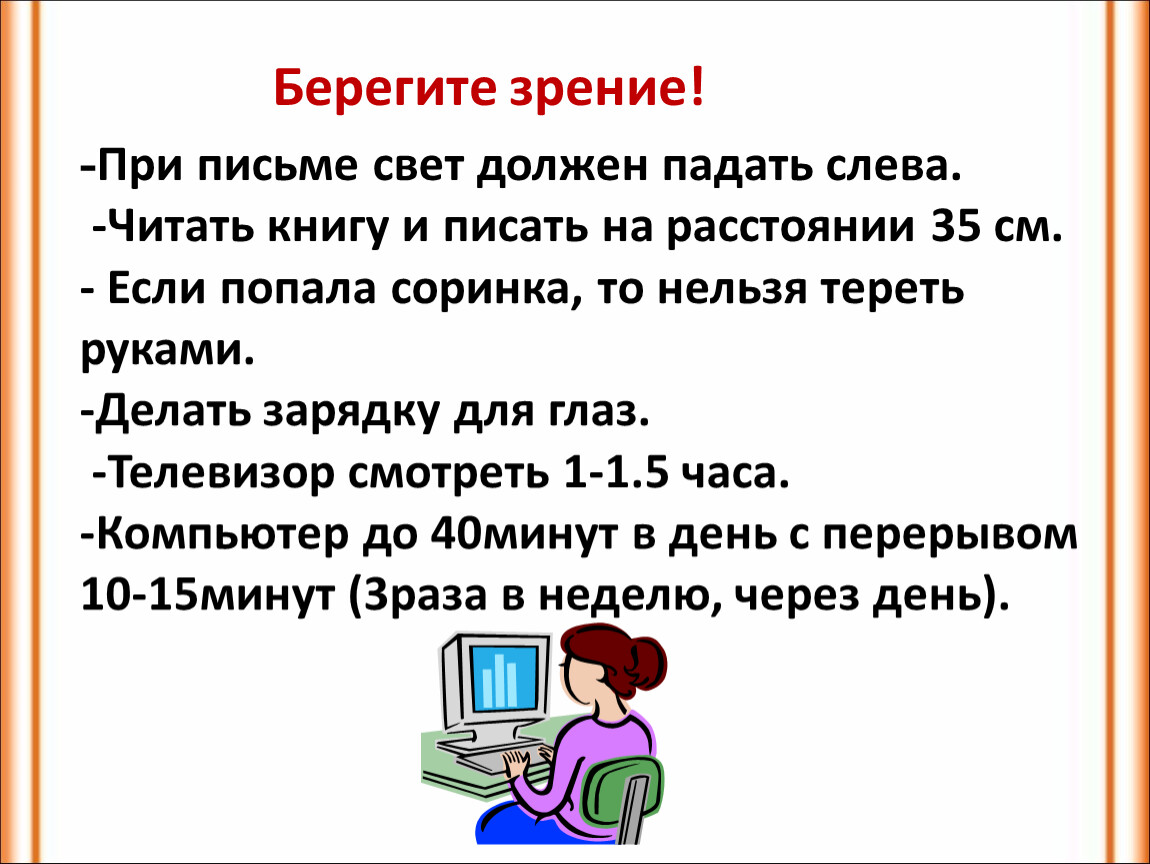 Берегите зрение!

-При письме свет должен падать слева.

-Читать книгу и писать на расстоянии 35 см.

- Если попала соринка, то нельзя тереть руками.

-Делать зарядку для глаз.

-Телевизор смотреть 1-1.5 часа.

-Компьютер до 40минут в день с перерывом 10-15минут (3раза в неделю, через день).